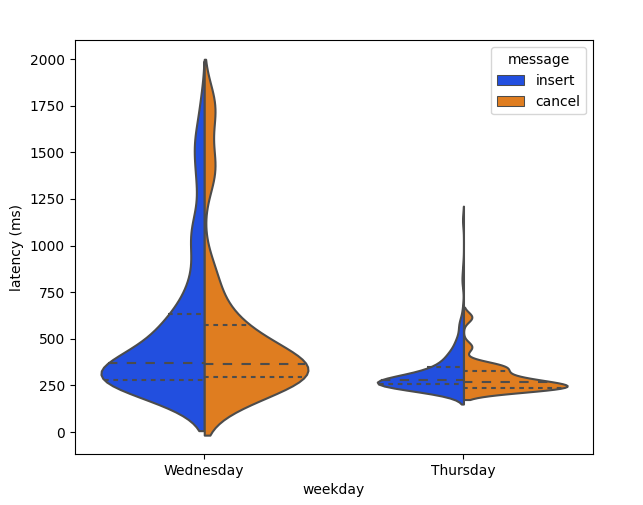 message
insert
cancel

2000
1750
1500
1250
1000
750
500
250
0

latency (ms)

Wednesday
Thursday
weekday